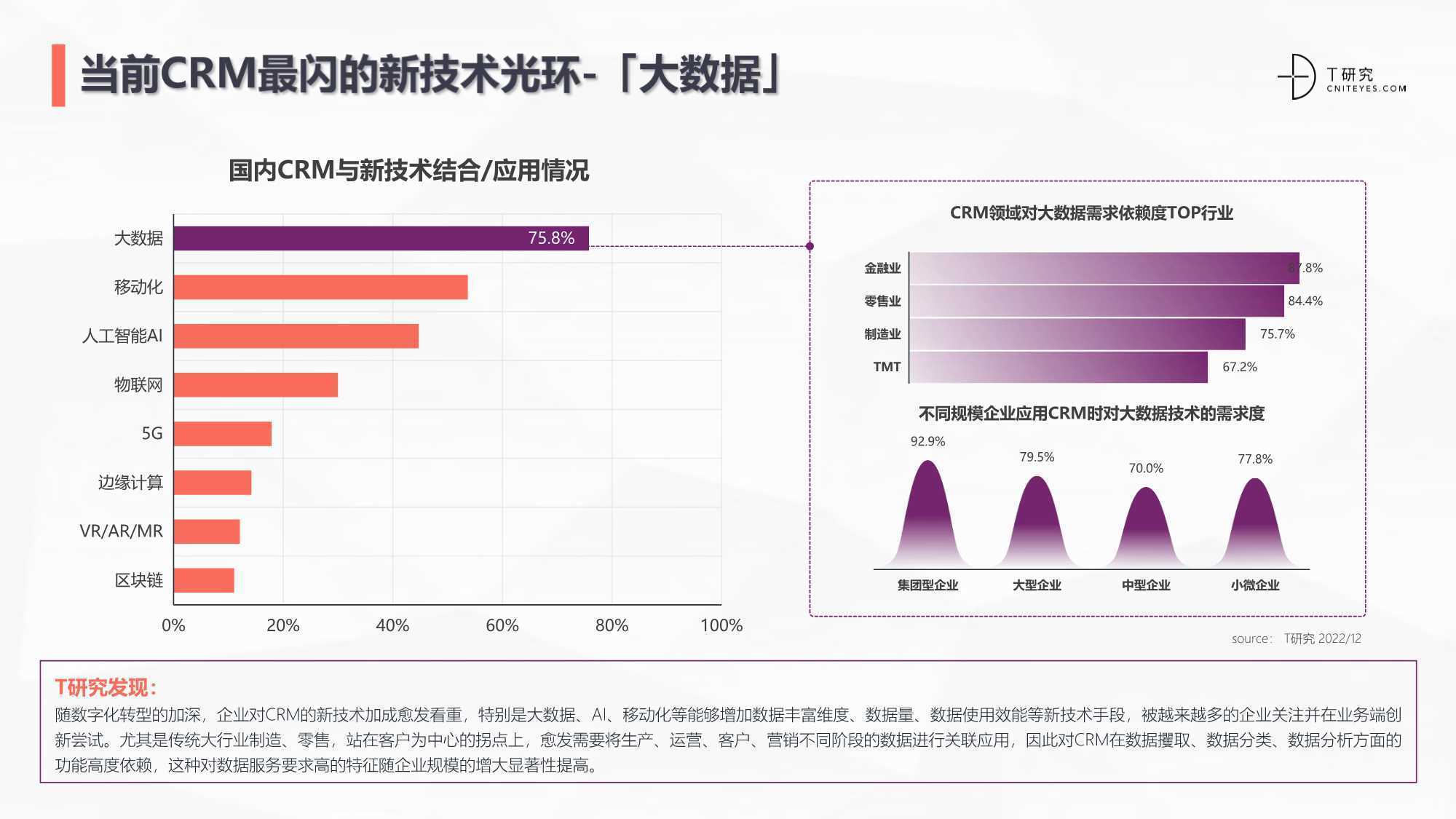 当前CRM最闪的新技术光环-「大数据」

T研究
CNITEYES.COM

国内CRM与新技术结合/应用情况

大数据 75.8%
移动化
人工智能AI
物联网
5G
边缘计算
VR/AR/MR
区块链

0% 20% 40% 60% 80% 100%

CRM领域对大数据需求依赖度TOP行业

金融业 87.8%
零售业 84.4%
制造业 75.7%
TMT 67.2%

不同规模企业应用CRM时对大数据技术的需求度

92.9% 79.5% 70.0% 77.8%

集团型企业 大型企业 中型企业 小微企业

source： T研究 2022/12

T研究发现：
随数字化转型的加深，企业对CRM的新技术加成愈发看重，特别是大数据、AI、移动化等能够增加数据丰富维度、数据量、数据使用效能等新技术手段，被越来越多的企业关注并在业务端创新尝试。尤其是传统大行业制造、零售，站在客户为中心的拐点上，愈发需要将生产、运营、客户、营销不同阶段的数据进行关联应用，因此对CRM在数据攫取、数据分类、数据分析方面的功能高度依赖，这种对数据服务要求高的特征随企业规模的增大显著性提高。